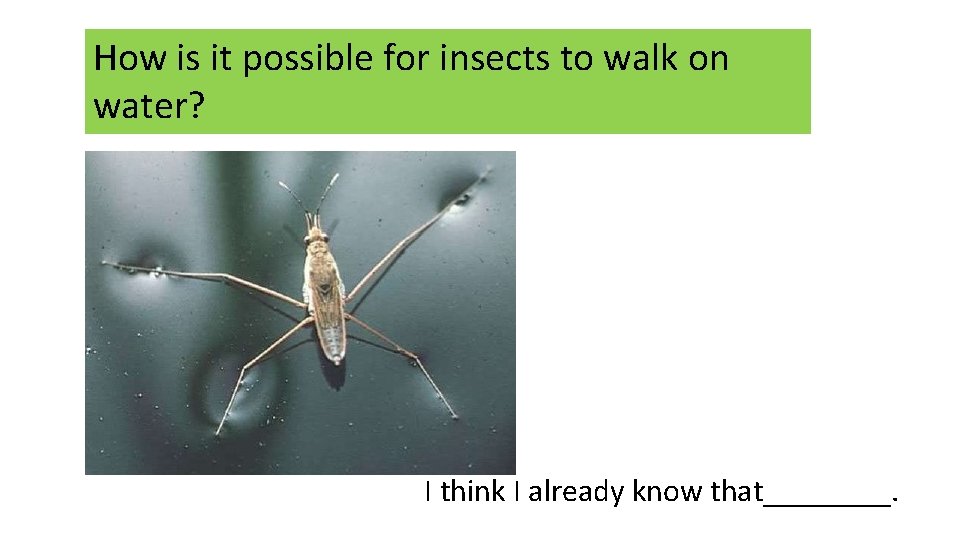 How is it possible for insects to walk on water?

I think I already know that________.